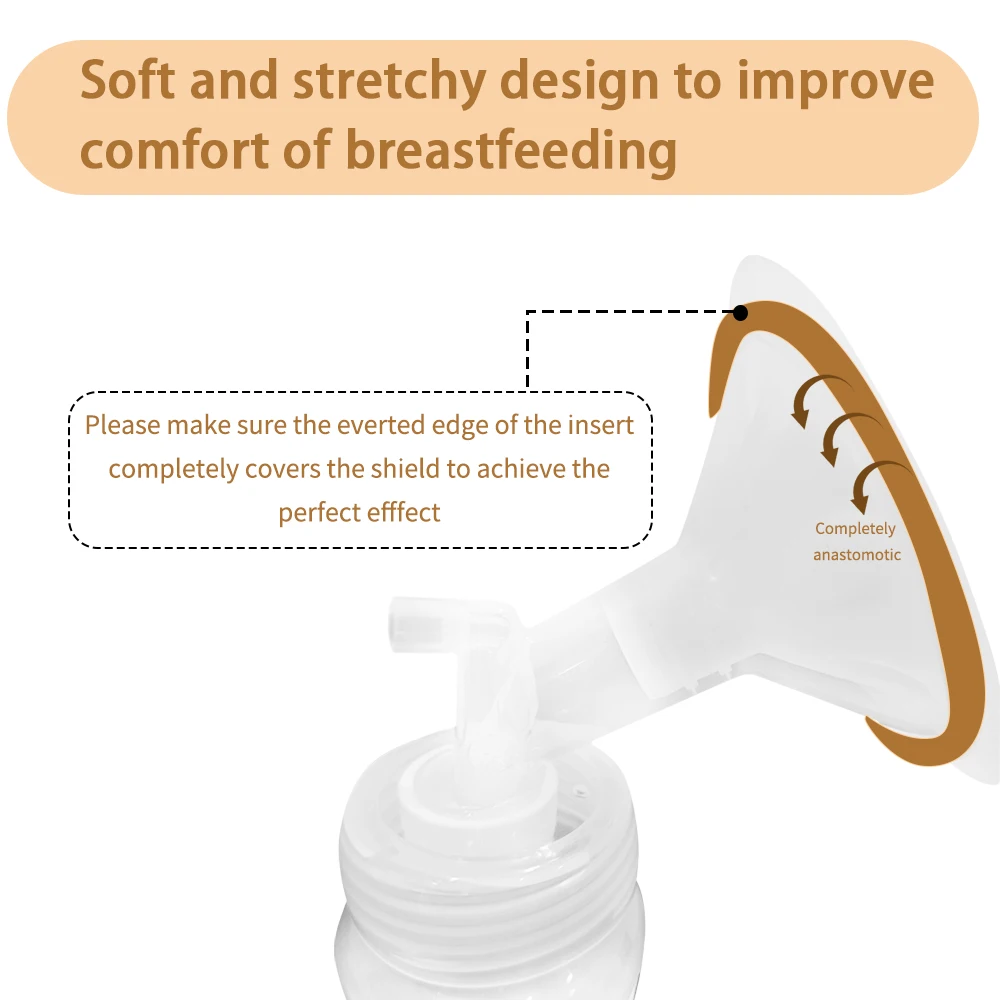 Soft and stretchy design to improve comfort of breastfeeding

Please make sure the everted edge of the insert completely covers the shield to achieve the perfect efffect

Completely anastomotic